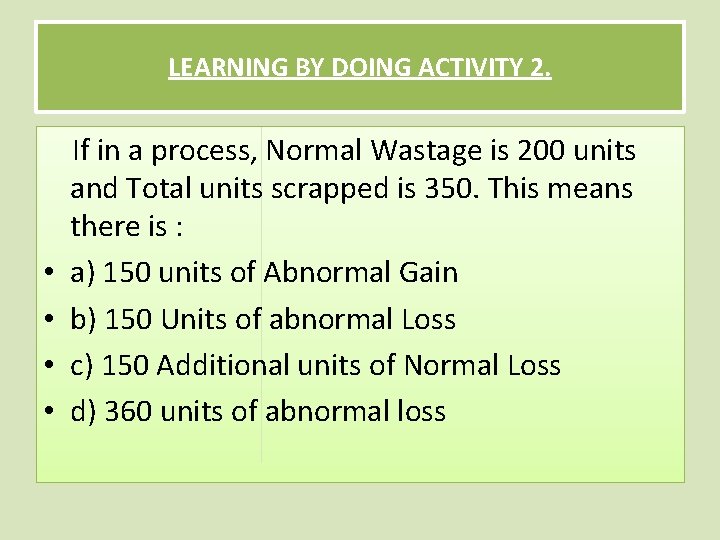 LEARNING BY DOING ACTIVITY 2.

If in a process, Normal Wastage is 200 units and Total units scrapped is 350. This means there is :

• a) 150 units of Abnormal Gain
• b) 150 Units of abnormal Loss
• c) 150 Additional units of Normal Loss
• d) 360 units of abnormal loss